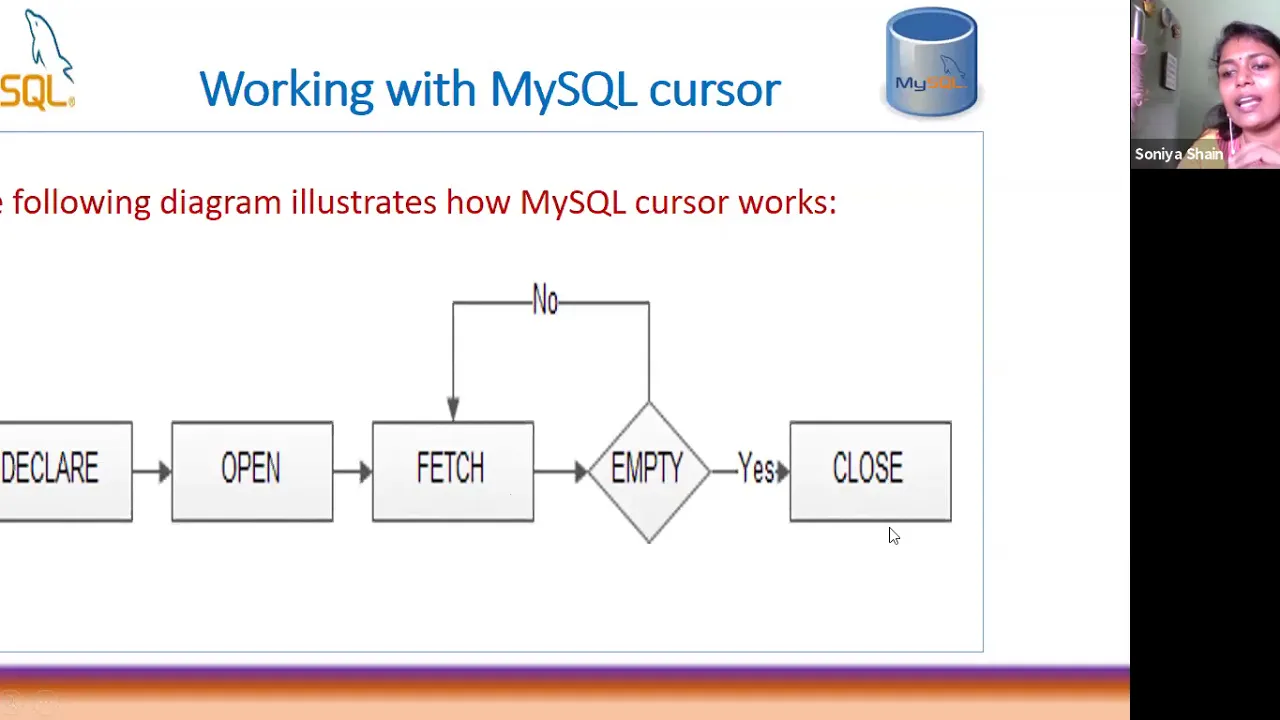 SQL

Working with MySQL cursor

MySQL

Soniya Shain

e following diagram illustrates how MySQL cursor works:

No

DECLARE

OPEN

FETCH

EMPTY

Yes

CLOSE